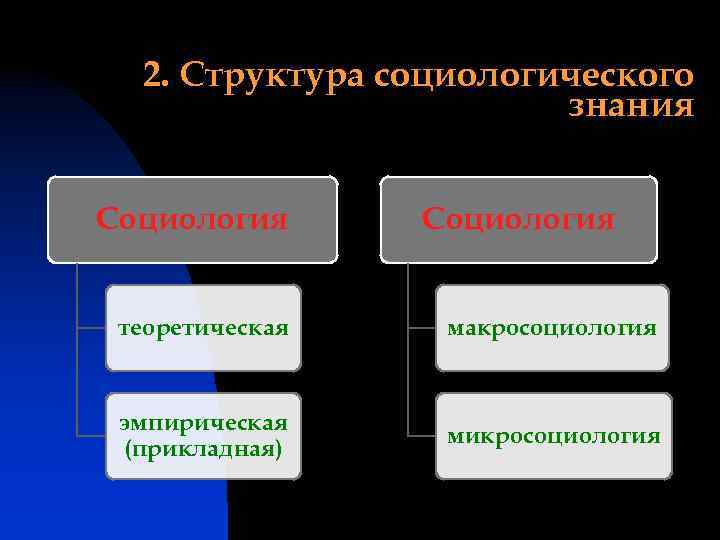 2. Структура социологического знания

Социология

теоретическая

эмпирическая (прикладная)

Социология

макросоциология

микросоциология